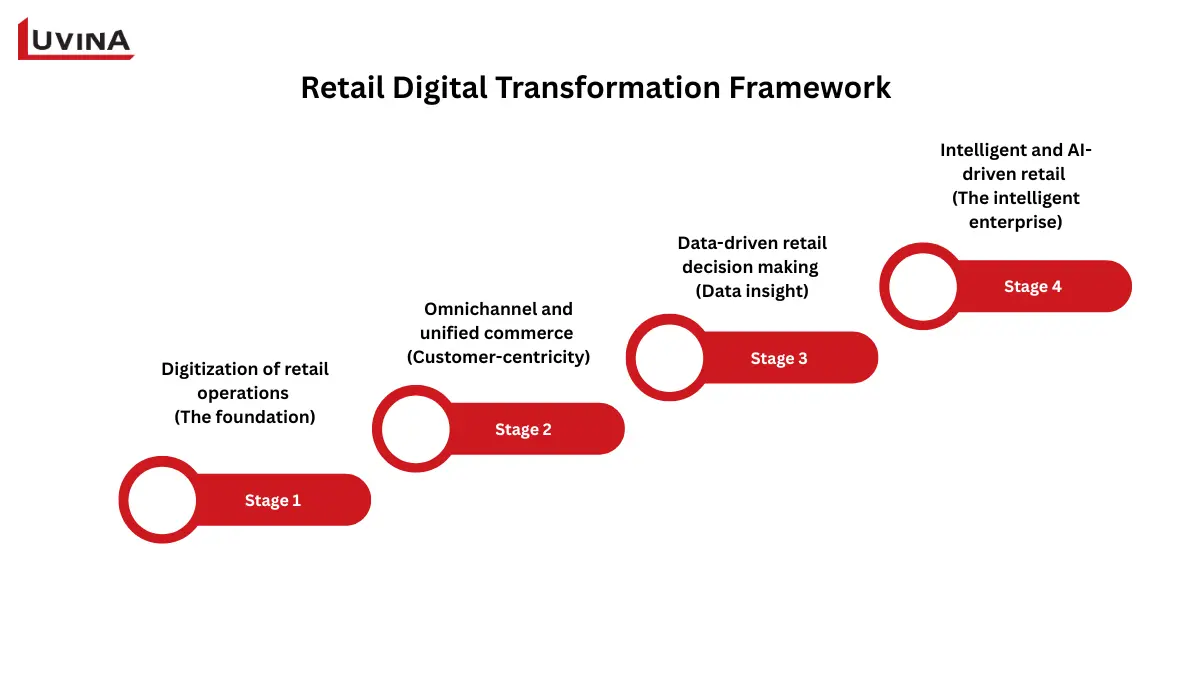 LUVINA

Retail Digital Transformation Framework

Digitization of retail operations
(The foundation)

Stage 1

Omnichannel and unified commerce
(Customer-centricity)

Stage 2

Data-driven retail decision making
(Data insight)

Stage 3

Intelligent and AI-driven retail
(The intelligent enterprise)

Stage 4